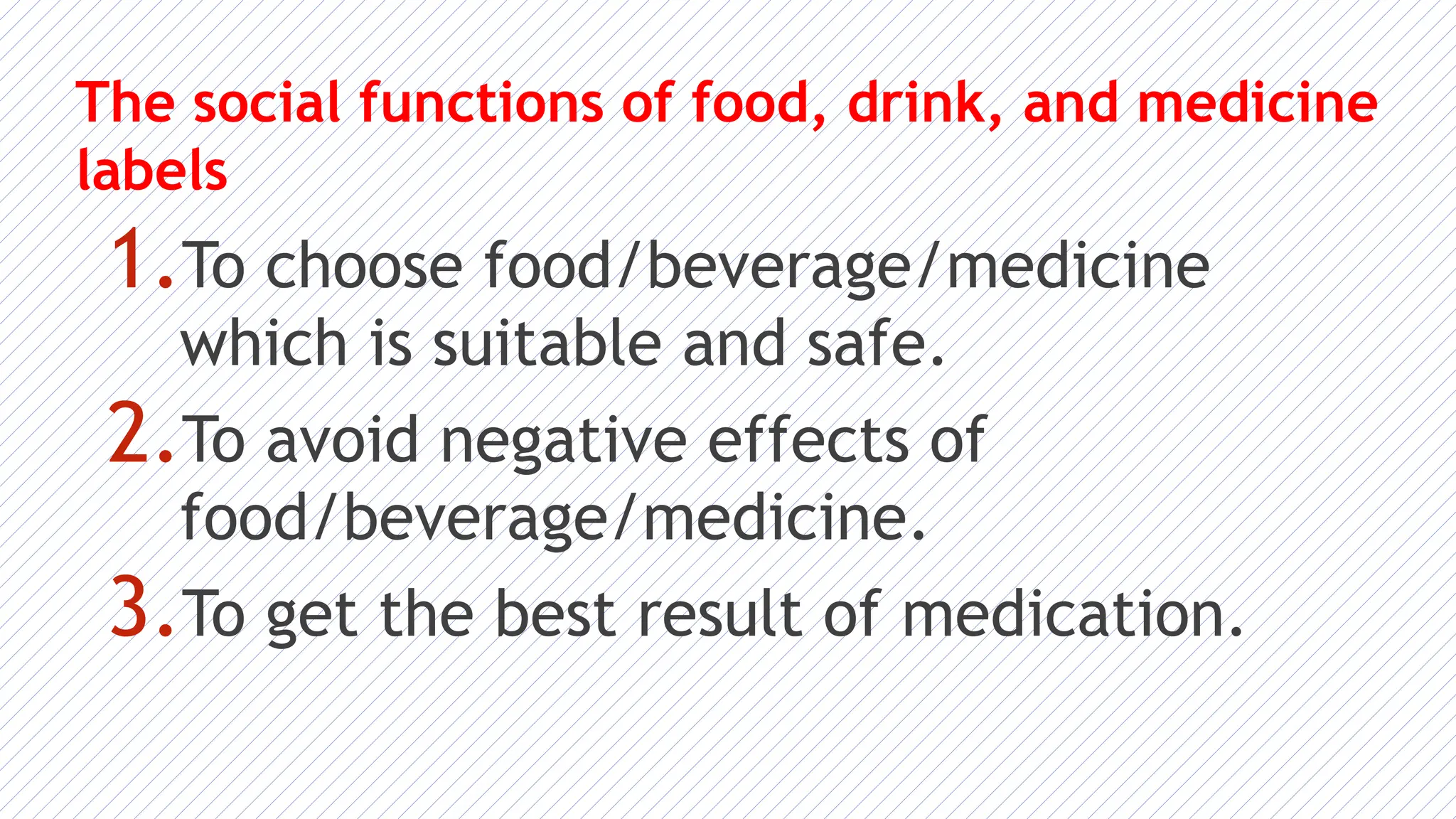 The social functions of food, drink, and medicine labels

1. To choose food/beverage/medicine which is suitable and safe.
2. To avoid negative effects of food/beverage/medicine.
3. To get the best result of medication.